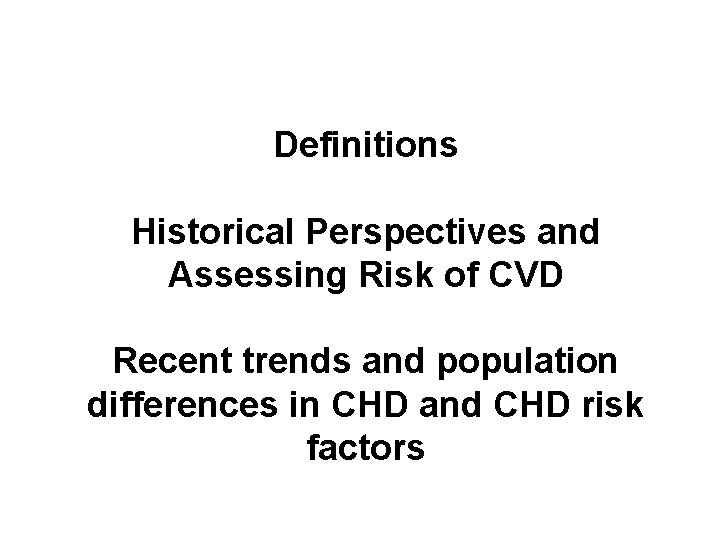 Definitions

Historical Perspectives and Assessing Risk of CVD

Recent trends and population differences in CHD and CHD risk factors